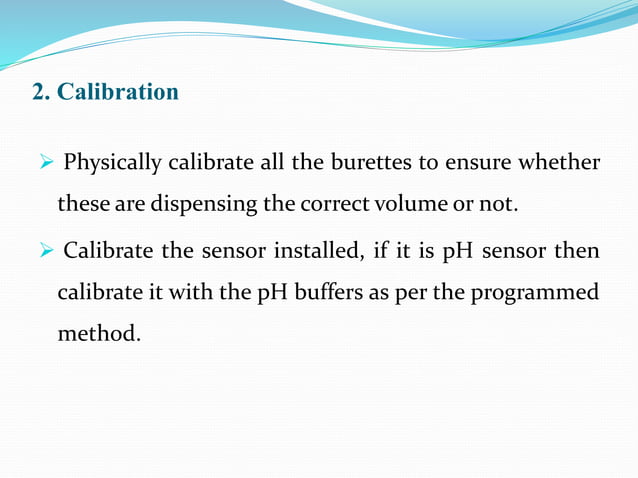 2. Calibration

➢ Physically calibrate all the burettes to ensure whether these are dispensing the correct volume or not.

➢ Calibrate the sensor installed, if it is pH sensor then calibrate it with the pH buffers as per the programmed method.